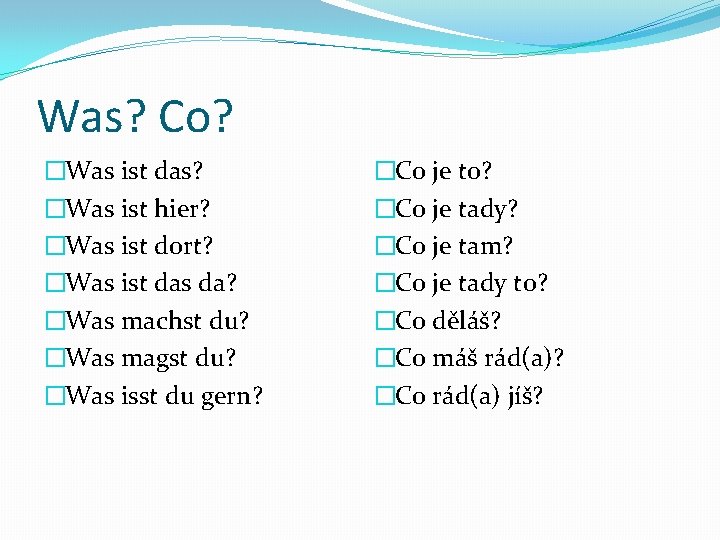 Was? Co?

□Was ist das?
□Was ist hier?
□Was ist dort?
□Was ist das da?
□Was machst du?
□Was magst du?
□Was isst du gern?

□Co je to?
□Co je tady?
□Co je tam?
□Co je tady to?
□Co děláš?
□Co máš rád(a)?
□Co rád(a) jíš?